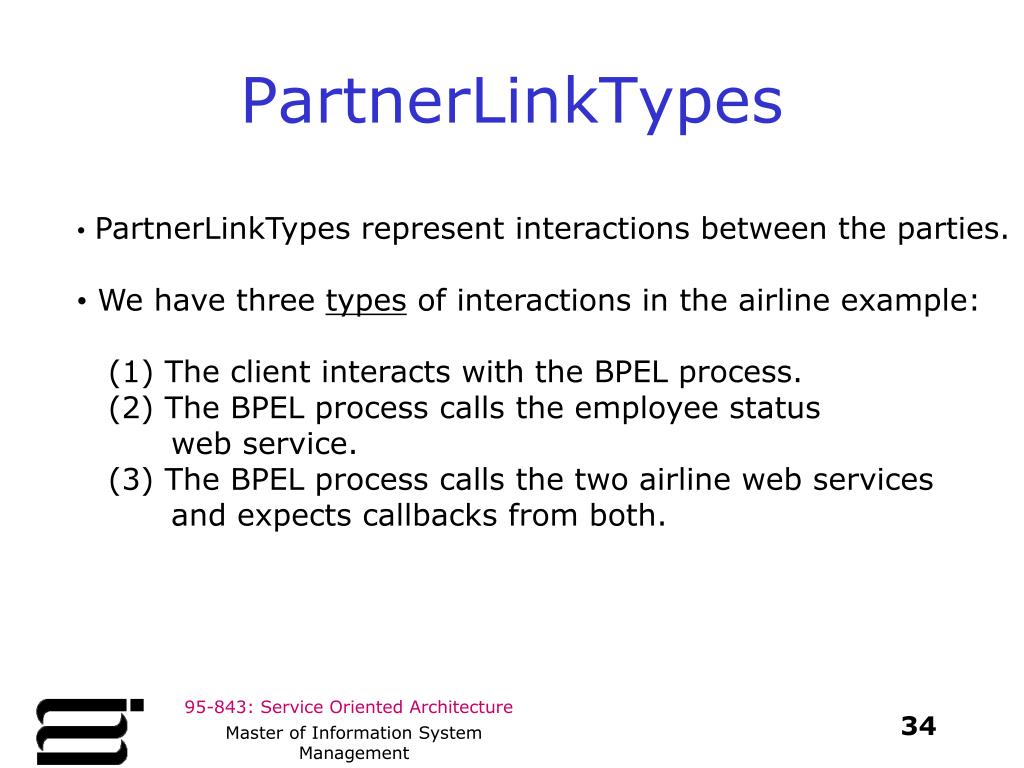 PartnerLinkTypes

• PartnerLinkTypes represent interactions between the parties.

• We have three types of interactions in the airline example:

(1) The client interacts with the BPEL process.
(2) The BPEL process calls the employee status web service.
(3) The BPEL process calls the two airline web services and expects callbacks from both.

95-843: Service Oriented Architecture

Master of Information System Management

34